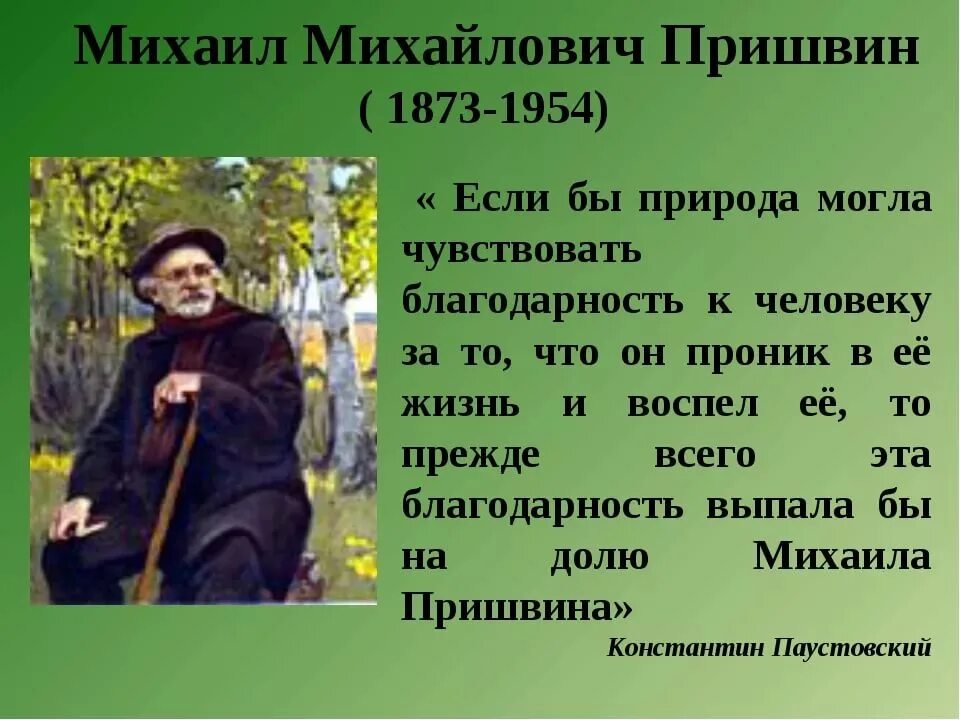 Михаил Михайлович Пришвин
( 1873-1954)

« Если бы природа могла чувствовать благодарность к человеку за то, что он проник в её жизнь и воспел её, то прежде всего эта благодарность выпала бы на долю Михаила Пришвина»

Константин Паустовский